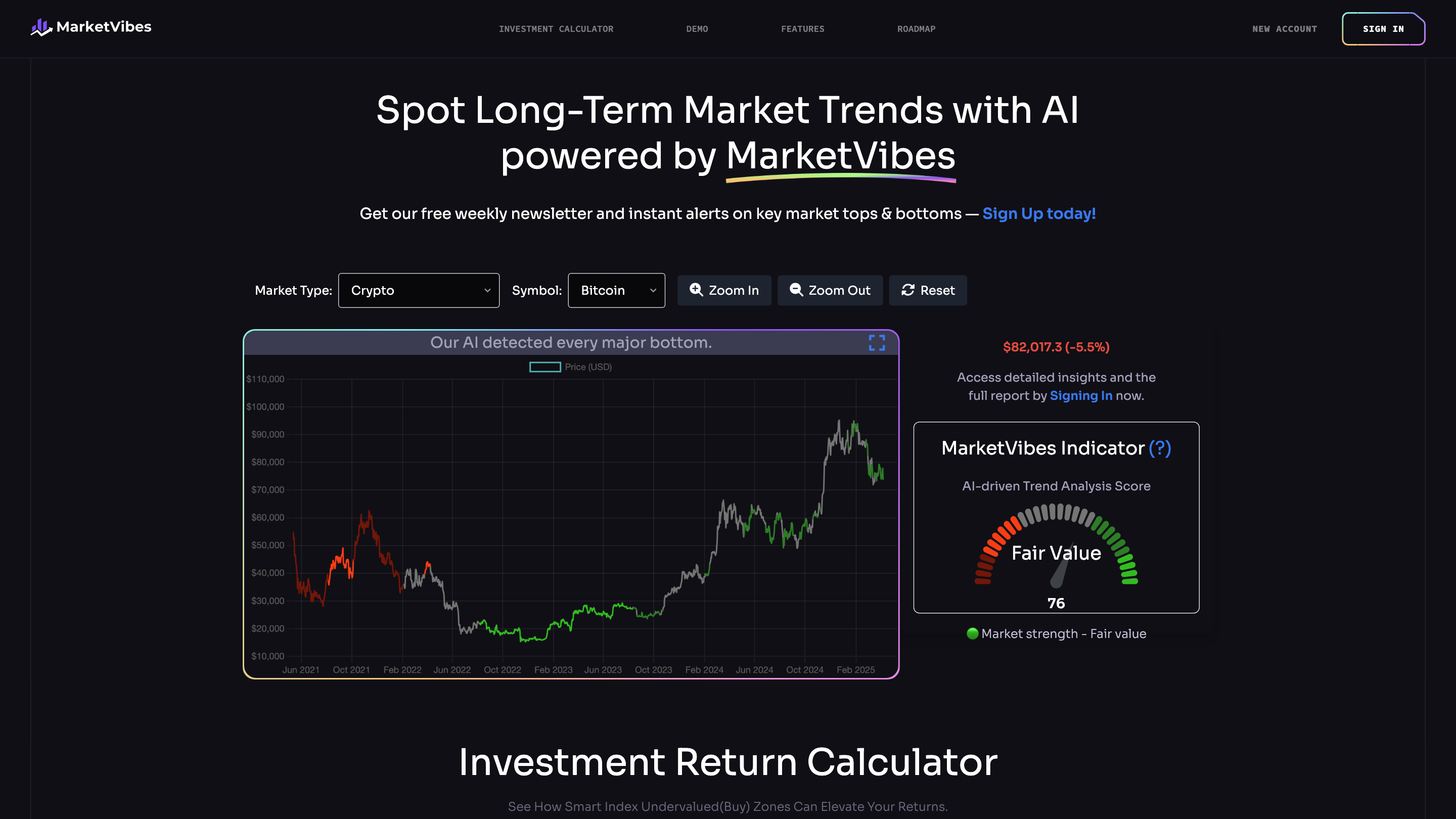 MarketVibes

INVESTMENT CALCULATOR DEMO FEATURES ROADMAP

NEW ACCOUNT SIGN IN

Spot Long-Term Market Trends with AI powered by MarketVibes

Get our free weekly newsletter and instant alerts on key market tops & bottoms — Sign Up today!

Market Type: Crypto Symbol: Bitcoin Zoom In Zoom Out Reset

Our AI detected every major bottom.

Price (USD)

$110,000
$100,000
$90,000
$80,000
$70,000
$60,000
$50,000
$40,000
$30,000
$20,000
$10,000

Jun 2021 Oct 2021 Feb 2022 Jun 2022 Oct 2022 Feb 2023 Jun 2023 Oct 2023 Feb 2024 Jun 2024 Oct 2024 Feb 2025

$82,017.3 (-5.5%)

Access detailed insights and the full report by Signing In now.

MarketVibes Indicator (?)

AI-driven Trend Analysis Score

Fair Value

76

Market strength - Fair value

Investment Return Calculator

See How Smart Index Undervalued(Buy) Zones Can Elevate Your Returns.